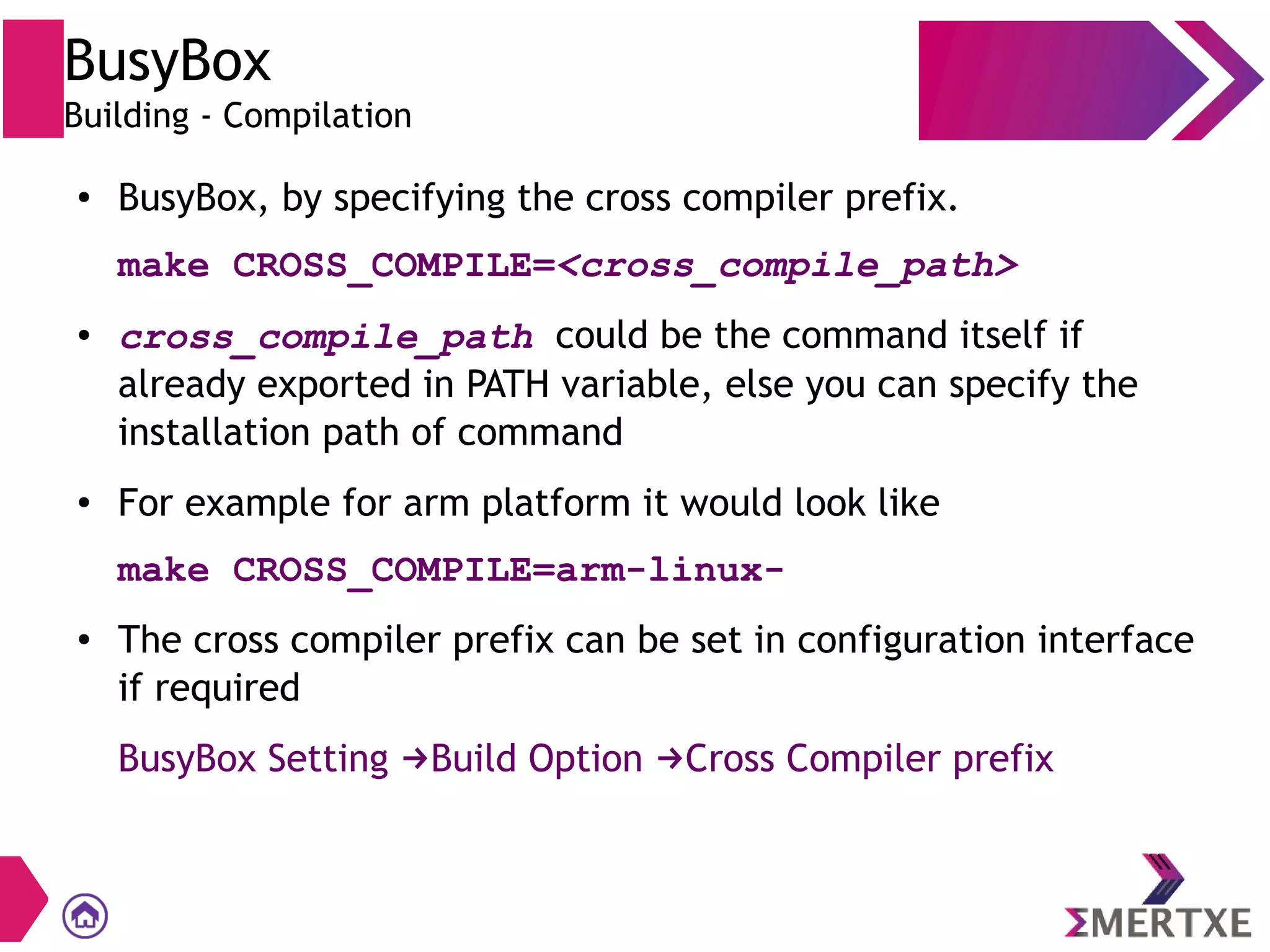 BusyBox
Building - Compilation

• BusyBox, by specifying the cross compiler prefix.

make CROSS_COMPILE=<cross_compile_path>

• cross_compile_path could be the command itself if already exported in PATH variable, else you can specify the installation path of command

• For example for arm platform it would look like

make CROSS_COMPILE=arm-linux-

• The cross compiler prefix can be set in configuration interface if required

BusyBox Setting →Build Option →Cross Compiler prefix

ΣMERTXE